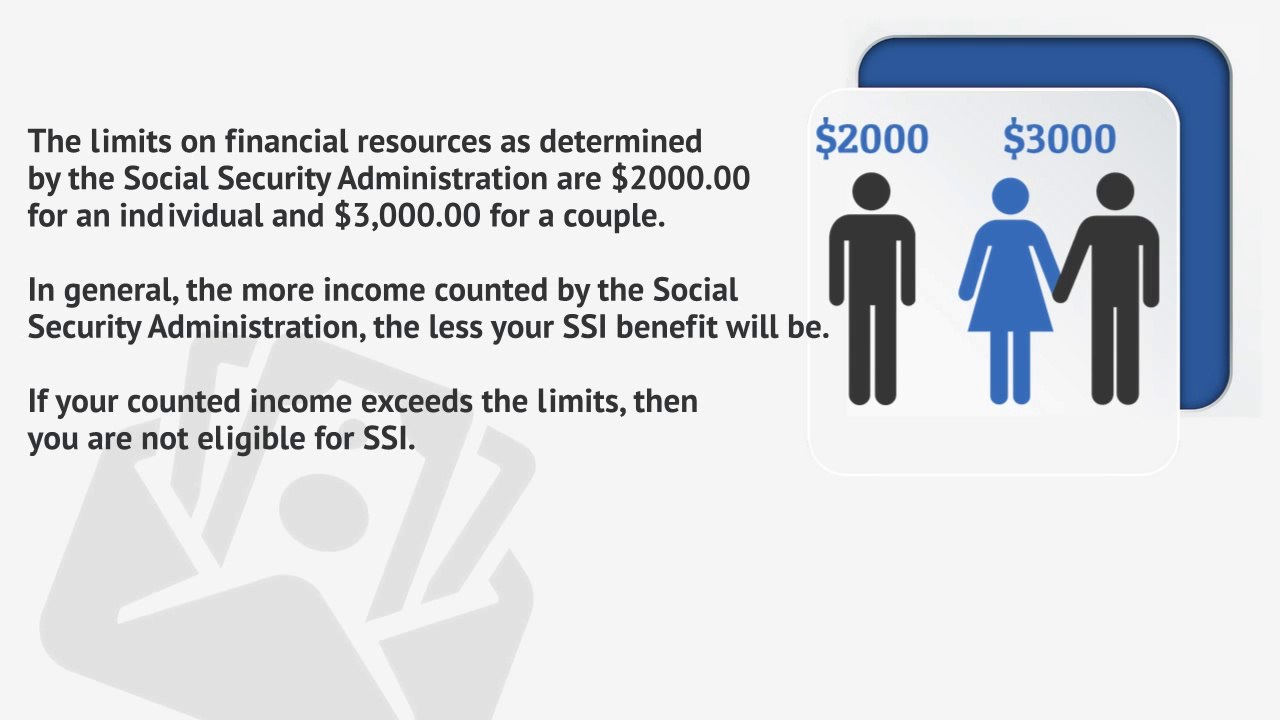 The limits on financial resources as determined by the Social Security Administration are $2000.00 for an individual and $3,000.00 for a couple.

In general, the more income counted by the Social Security Administration, the less your SSI benefit will be.

If your counted income exceeds the limits, then you are not eligible for SSI.

$2000

$3000